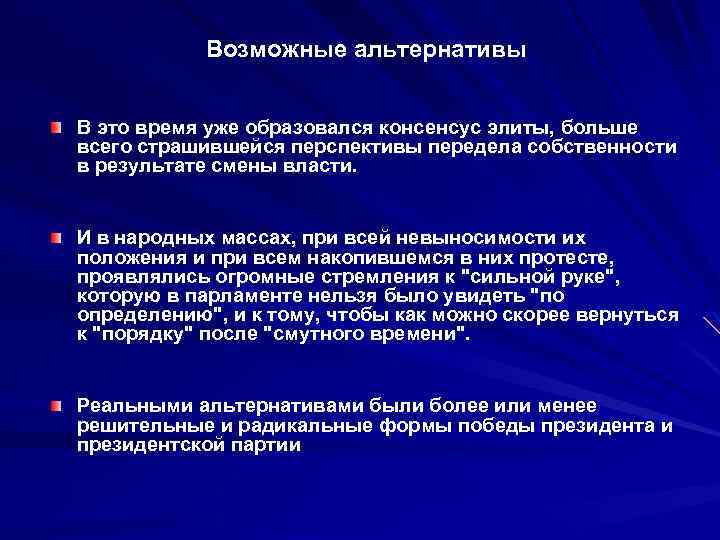 Возможные альтернативы

В это время уже образовался консенсус элиты, больше всего страшившейся перспективы передела собственности в результате смены власти.

И в народных массах, при всей невыносимости их положения и при всем накопившемся в них протесте, проявлялись огромные стремления к "сильной руке", которую в парламенте нельзя было увидеть "по определению", и к тому, чтобы как можно скорее вернуться к "порядку" после "смутного времени".

Реальными альтернативами были более или менее решительные и радикальные формы победы президента и президентской партии